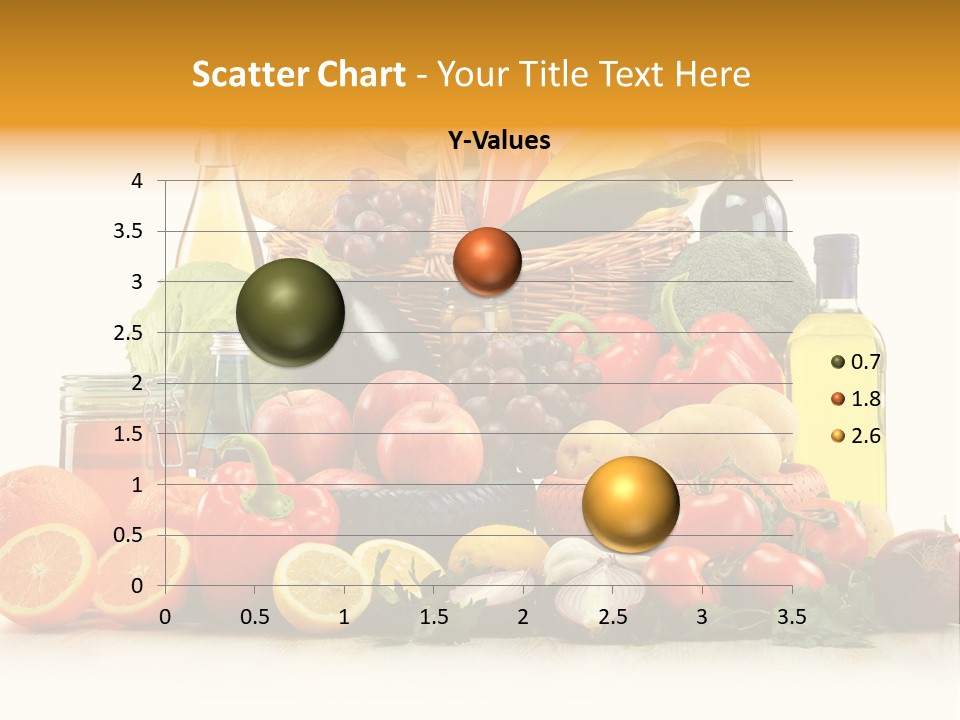 Scatter Chart - Your Title Text Here

Y-Values

4
3.5
3
2.5
2
1.5
1
0.5
0

0 0.5 1 1.5 2 2.5 3 3.5

0.7
1.8
2.6